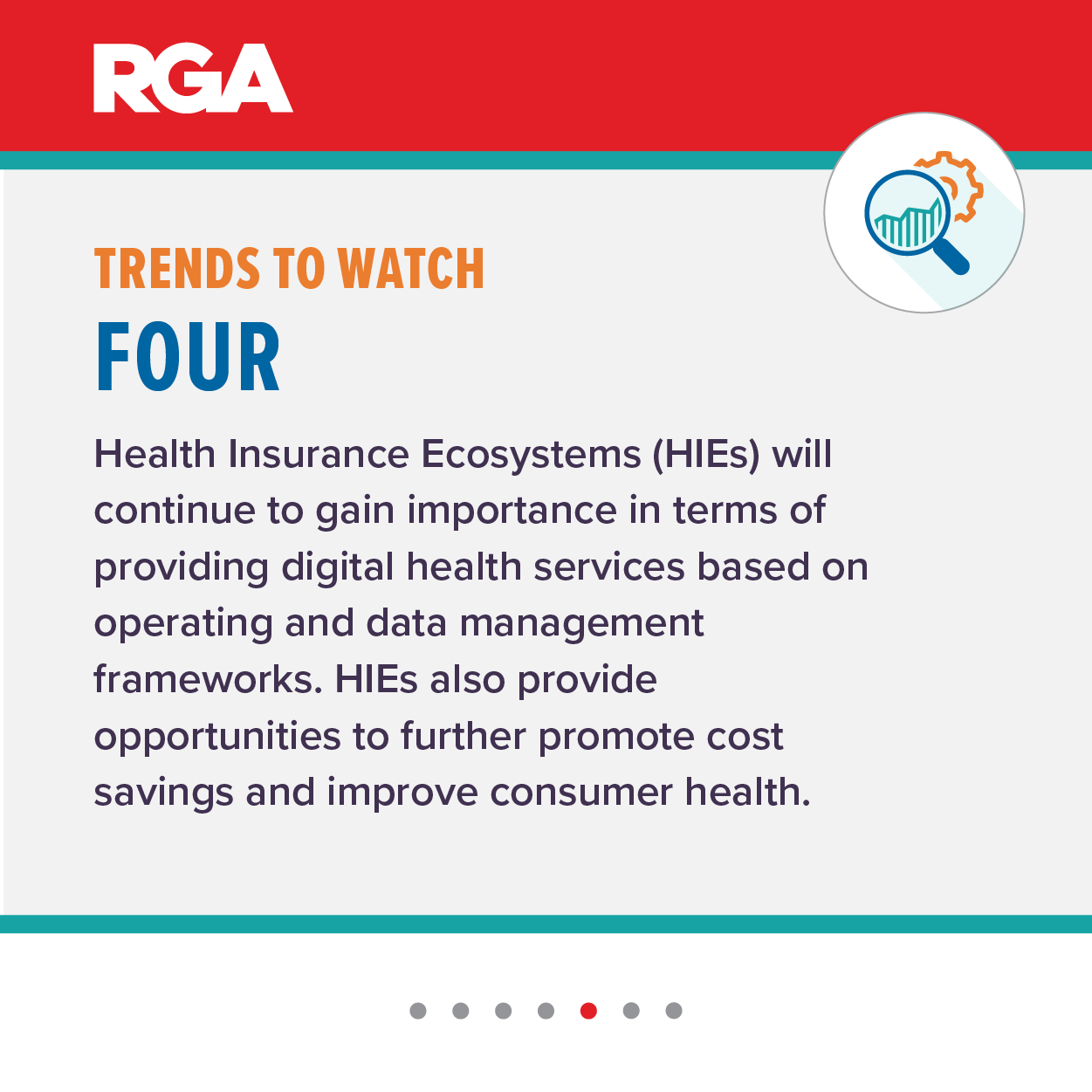 RGA

TRENDS TO WATCH
FOUR

Health Insurance Ecosystems (HIEs) will continue to gain importance in terms of providing digital health services based on operating and data management frameworks. HIEs also provide opportunities to further promote cost savings and improve consumer health.